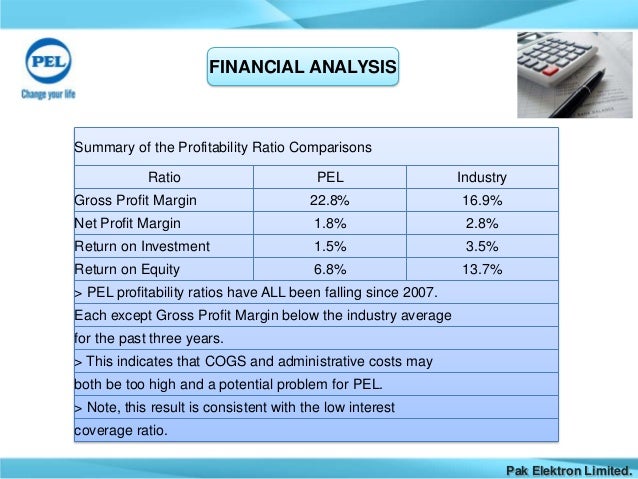 PEL
Change your life

FINANCIAL ANALYSIS

Summary of the Profitability Ratio Comparisons

| Ratio | PEL | Industry |
|---|---|---|
| Gross Profit Margin | 22.8% | 16.9% |
| Net Profit Margin | 1.8% | 2.8% |
| Return on Investment | 1.5% | 3.5% |
| Return on Equity | 6.8% | 13.7% |

> PEL profitability ratios have ALL been falling since 2007. Each except Gross Profit Margin below the industry average for the past three years.

> This indicates that COGS and administrative costs may both be too high and a potential problem for PEL.

> Note, this result is consistent with the low interest coverage ratio.

Pak Elektron Limited.